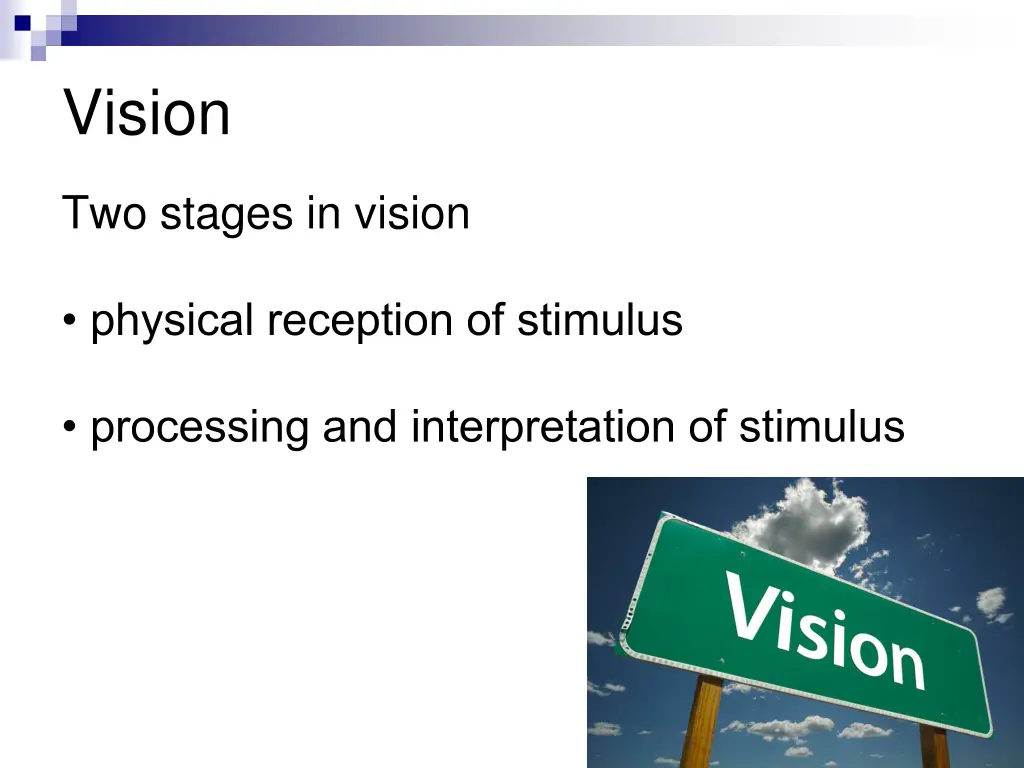 Vision

Two stages in vision

• physical reception of stimulus

• processing and interpretation of stimulus

Vision